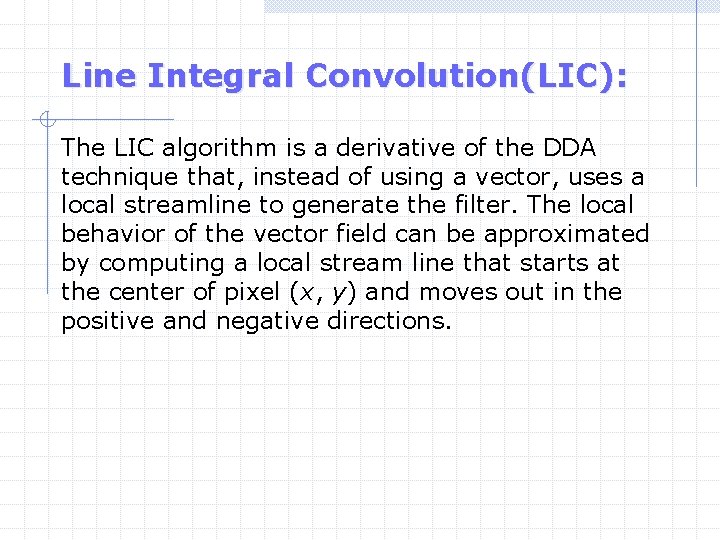 Line Integral Convolution(LIC):

The LIC algorithm is a derivative of the DDA technique that, instead of using a vector, uses a local streamline to generate the filter. The local behavior of the vector field can be approximated by computing a local stream line that starts at the center of pixel $(x, y)$ and moves out in the positive and negative directions.